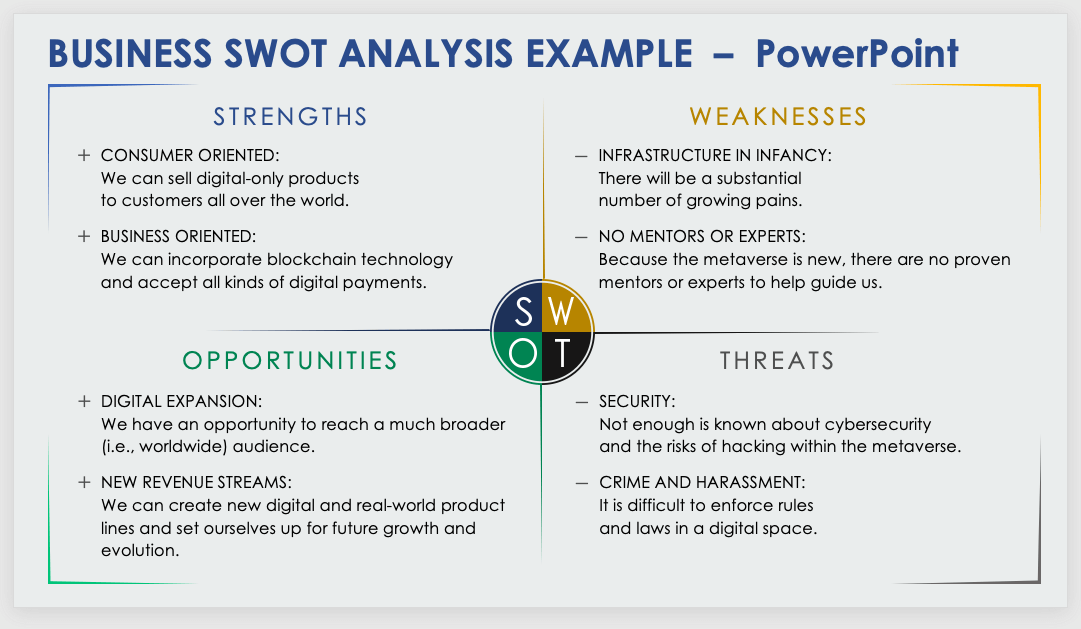 BUSINESS SWOT ANALYSIS EXAMPLE – PowerPoint

STRENGTHS

+ CONSUMER ORIENTED:
We can sell digital-only products to customers all over the world.

+ BUSINESS ORIENTED:
We can incorporate blockchain technology and accept all kinds of digital payments.

WEAKNESSES

— INFRASTRUCTURE IN INFANCY:
There will be a substantial number of growing pains.

— NO MENTORS OR EXPERTS:
Because the metaverse is new, there are no proven mentors or experts to help guide us.

S W
O T

OPPORTUNITIES

+ DIGITAL EXPANSION:
We have an opportunity to reach a much broader (i.e., worldwide) audience.

+ NEW REVENUE STREAMS:
We can create new digital and real-world product lines and set ourselves up for future growth and evolution.

THREATS

— SECURITY:
Not enough is known about cybersecurity and the risks of hacking within the metaverse.

— CRIME AND HARASSMENT:
It is difficult to enforce rules and laws in a digital space.